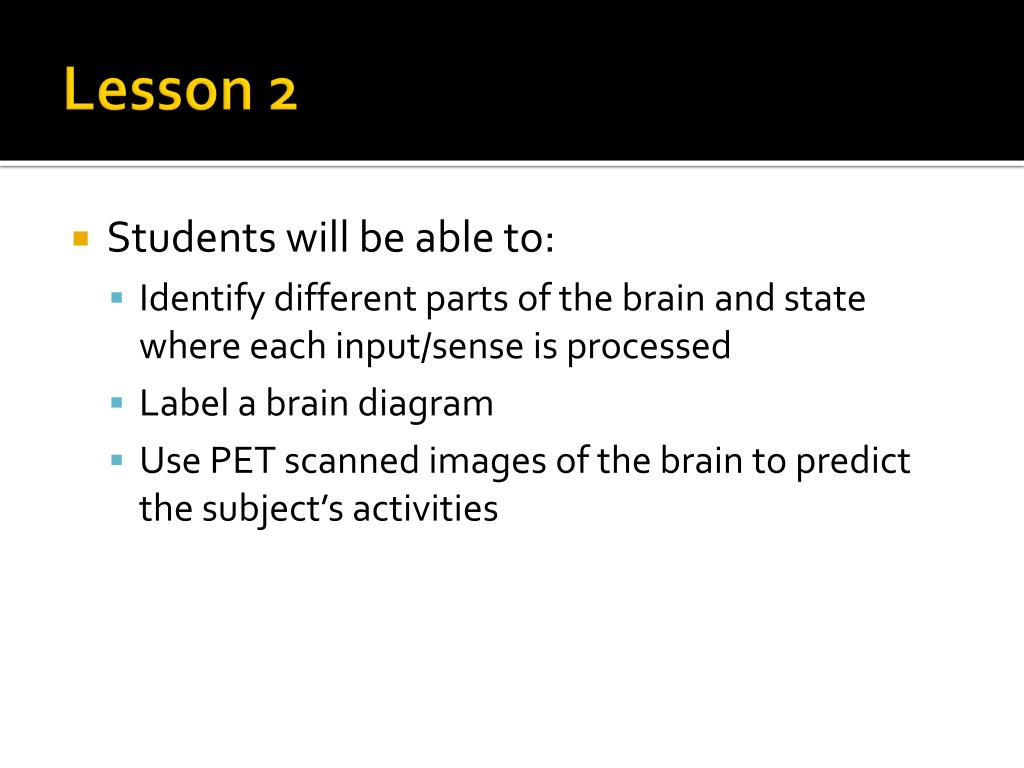 Lesson 2

Students will be able to:

Identify different parts of the brain and state where each input/sense is processed

Label a brain diagram

Use PET scanned images of the brain to predict the subject’s activities